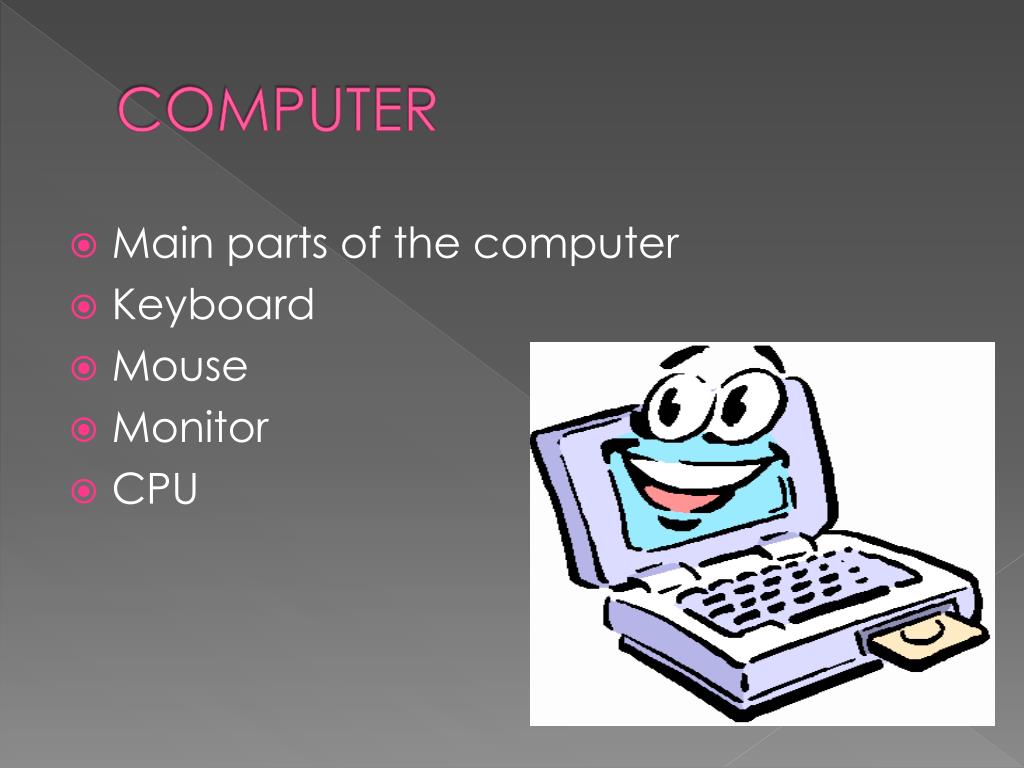 COMPUTER

Main parts of the computer
Keyboard
Mouse
Monitor
CPU